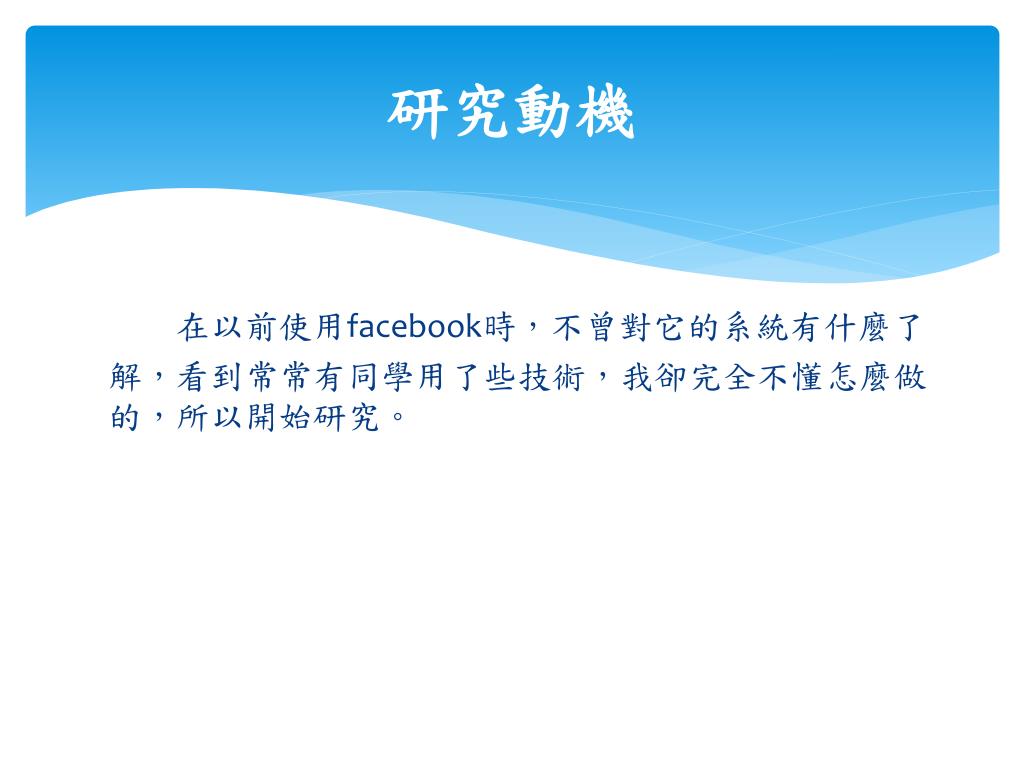 研究動機

在以前使用facebook時，不曾對它的系統有什麼了解，看到常常有同學用了些技術，我卻完全不懂怎麼做的，所以開始研究。